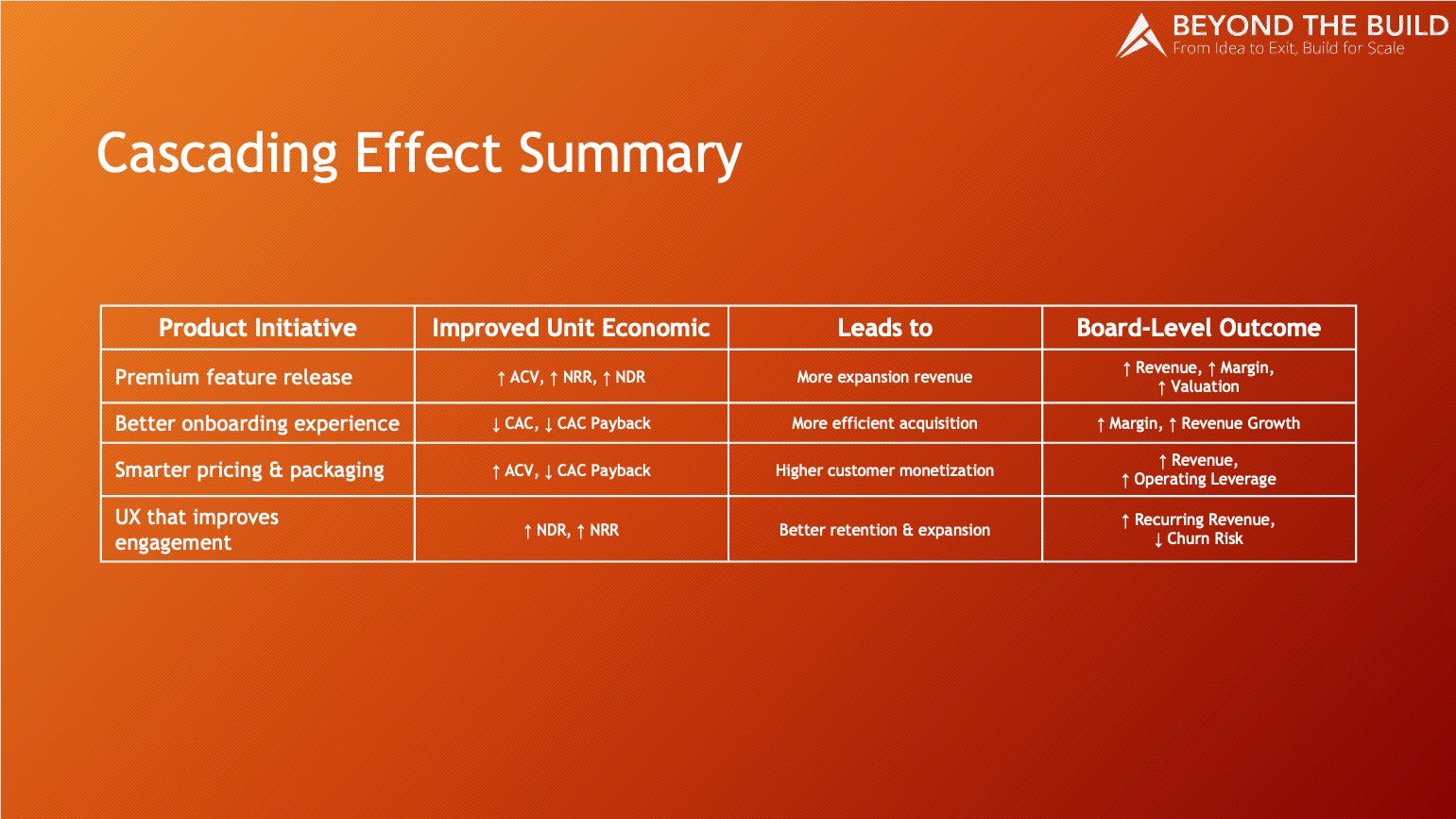 BEYOND THE BUILD
From Idea to Exit, Build for Scale

Cascading Effect Summary

| Product Initiative | Improved Unit Economic | Leads to | Board-Level Outcome |
|---|---|---|---|
| Premium feature release | ↑ ACV, ↑ NRR, ↑ NDR | More expansion revenue | ↑ Revenue, ↑ Margin, ↑ Valuation |
| Better onboarding experience | ↓ CAC, ↓ CAC Payback | More efficient acquisition | ↑ Margin, ↑ Revenue Growth |
| Smarter pricing & packaging | ↑ ACV, ↓ CAC Payback | Higher customer monetization | ↑ Revenue, ↑ Operating Leverage |
| UX that improves engagement | ↑ NDR, ↑ NRR | Better retention & expansion | ↑ Recurring Revenue, ↓ Churn Risk |